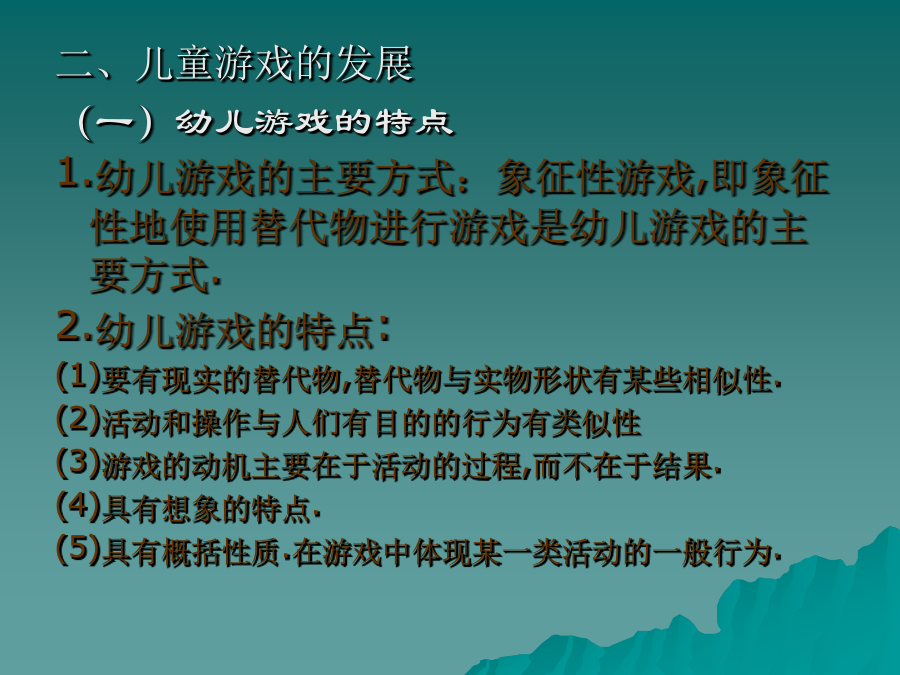 二、儿童游戏的发展

（一）幼儿游戏的特点

1.幼儿游戏的主要方式：象征性游戏,即象征性地使用替代物进行游戏是幼儿游戏的主要方式.

2.幼儿游戏的特点：

(1)要有现实的替代物,替代物与实物形状有某些相似性.

(2)活动和操作与人们有目的的行为有类似性

(3)游戏的动机主要在于活动的过程,而不在于结果.

(4)具有想象的特点.

(5)具有概括性质.在游戏中体现某一类活动的一般行为.